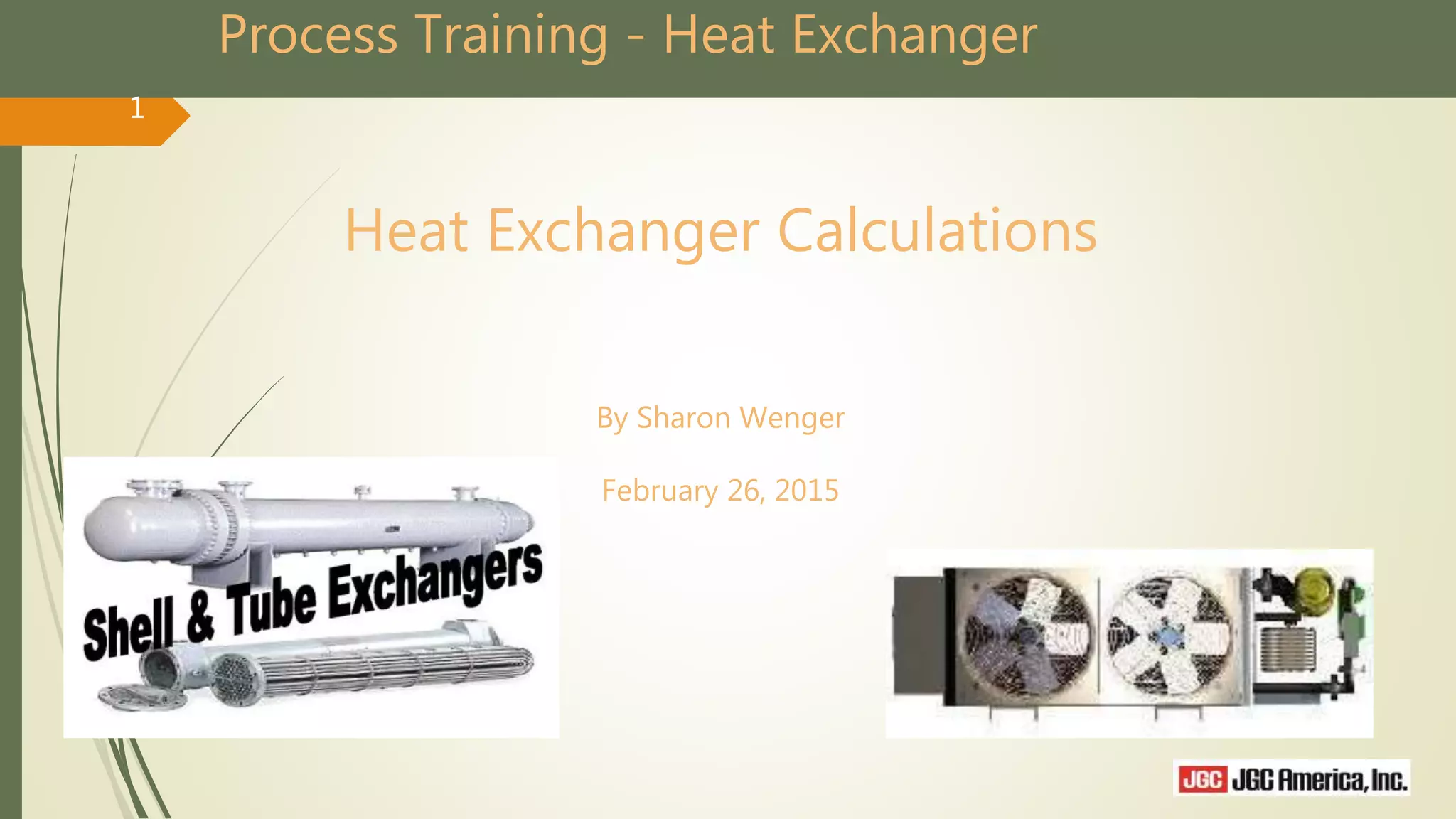 Process Training - Heat Exchanger

1

Heat Exchanger Calculations

By Sharon Wenger

February 26, 2015

Shell & Tube Exchangers

JGC JGC America, Inc.